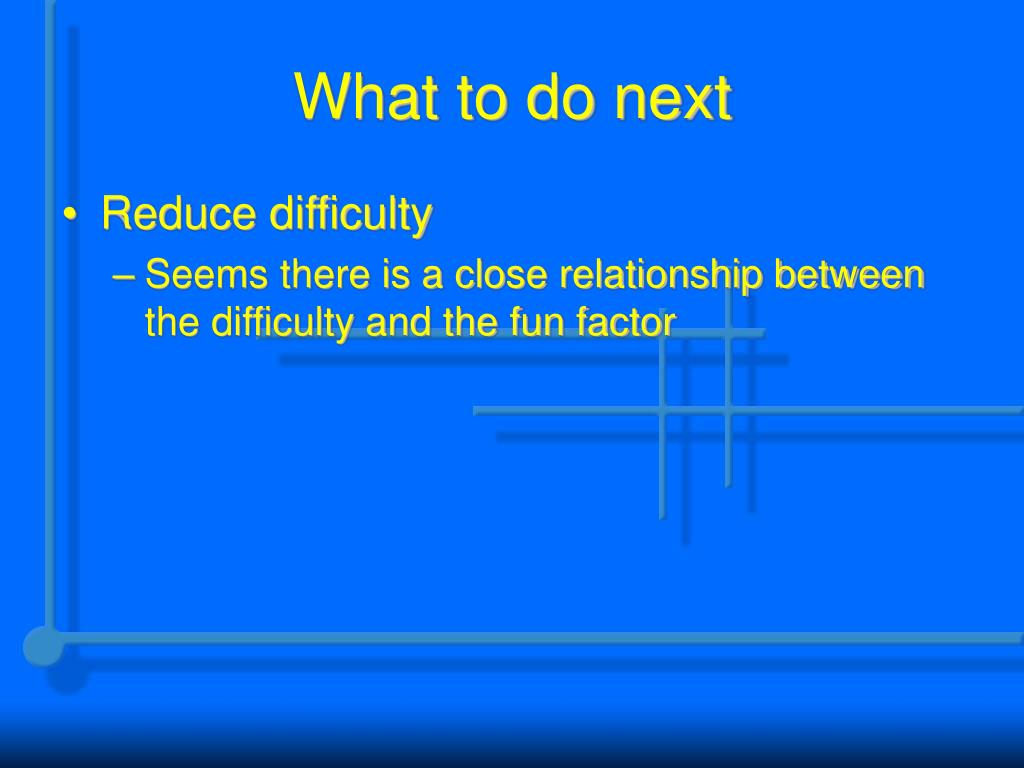 What to do next

• Reduce difficulty
– Seems there is a close relationship between the difficulty and the fun factor